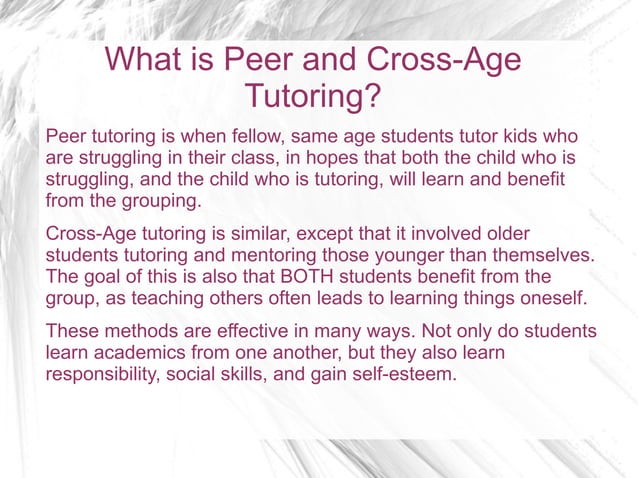 What is Peer and Cross-Age Tutoring?

Peer tutoring is when fellow, same age students tutor kids who are struggling in their class, in hopes that both the child who is struggling, and the child who is tutoring, will learn and benefit from the grouping.

Cross-Age tutoring is similar, except that it involved older students tutoring and mentoring those younger than themselves. The goal of this is also that BOTH students benefit from the group, as teaching others often leads to learning things oneself.

These methods are effective in many ways. Not only do students learn academics from one another, but they also learn responsibility, social skills, and gain self-esteem.